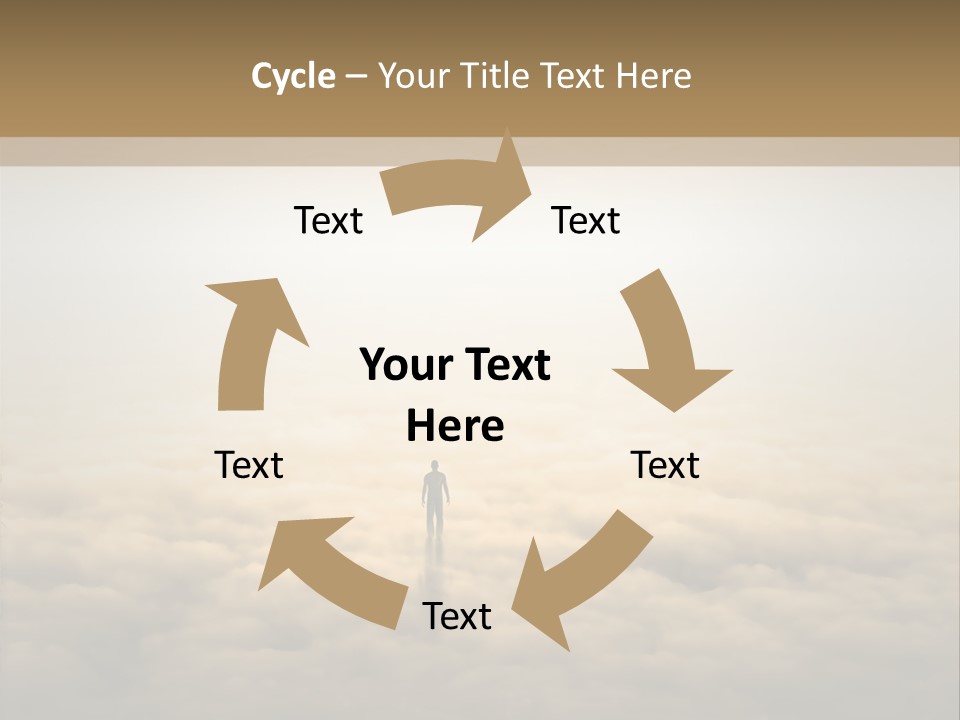 Cycle – Your Title Text Here

Text

Text

Your Text Here

Text

Text

Text